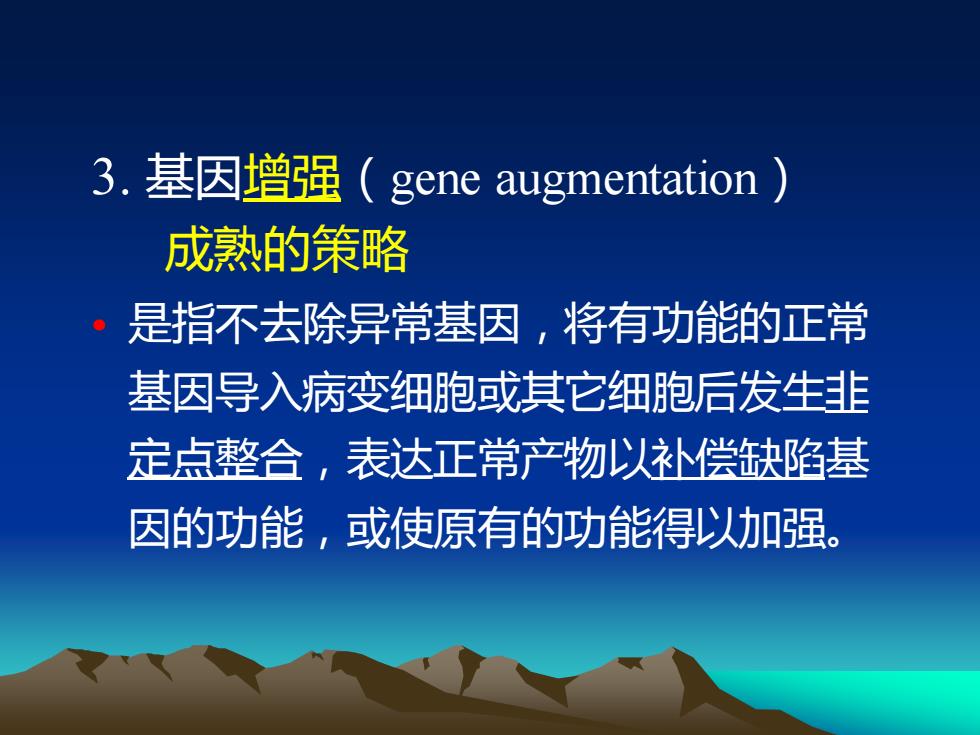 3. 基因增强（gene augmentation）

成熟的策略

• 是指不去除异常基因，将有功能的正常基因导入病变细胞或其它细胞后发生非定点整合，表达正常产物以补偿缺陷基因的功能，或使原有的功能得以加强。